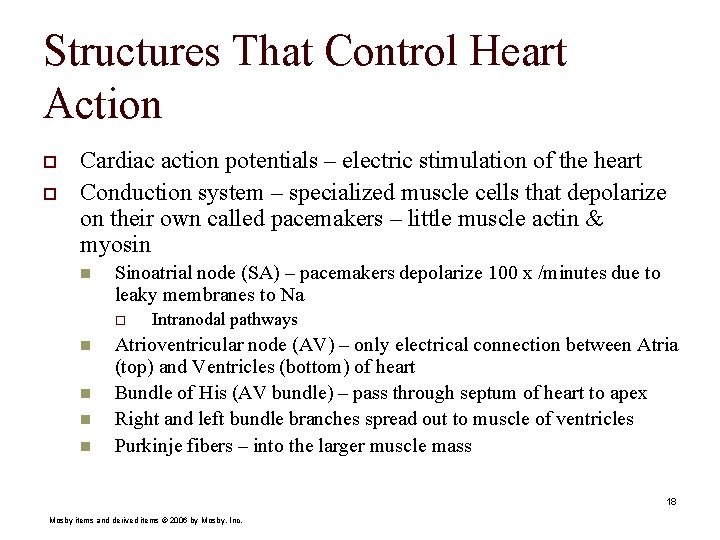 Structures That Control Heart Action

Cardiac action potentials – electric stimulation of the heart

Conduction system – specialized muscle cells that depolarize on their own called pacemakers – little muscle actin & myosin

Sinoatrial node (SA) – pacemakers depolarize 100 x /minutes due to leaky membranes to Na

Intranodal pathways

Atrioventricular node (AV) – only electrical connection between Atria (top) and Ventricles (bottom) of heart

Bundle of His (AV bundle) – pass through septum of heart to apex

Right and left bundle branches spread out to muscle of ventricles

Purkinje fibers – into the larger muscle mass

18

Mosby items and derived items © 2006 by Mosby, Inc.